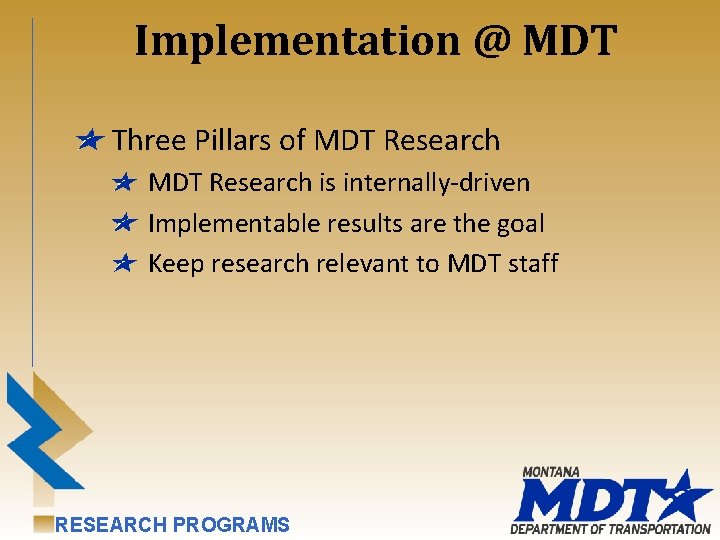 Implementation @ MDT

Three Pillars of MDT Research

MDT Research is internally-driven

Implementable results are the goal

Keep research relevant to MDT staff

RESEARCH PROGRAMS

MONTANA
MDT
DEPARTMENT OF TRANSPORTATION